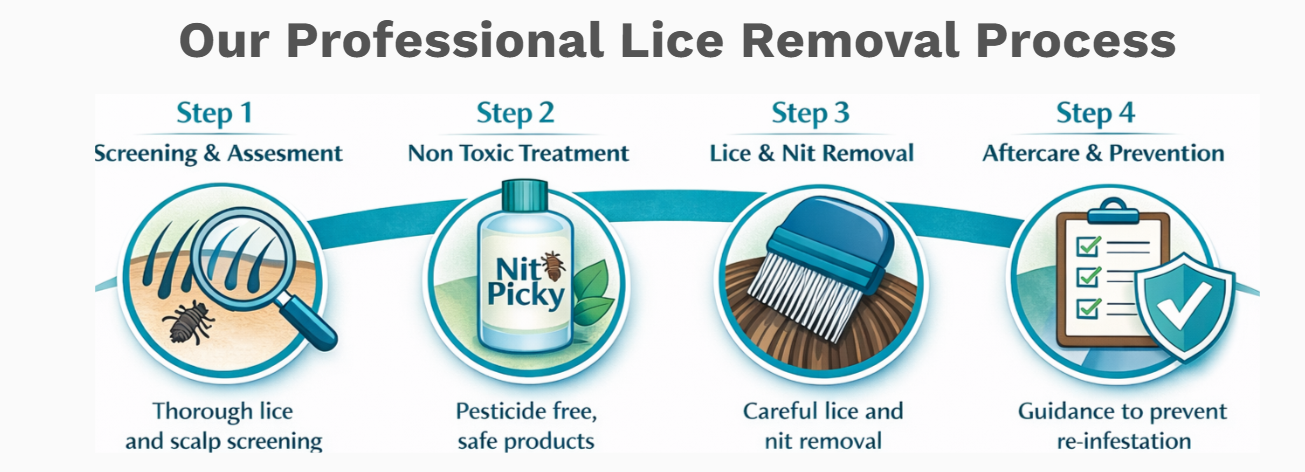 Our Professional Lice Removal Process

Step 1
Screening & Assesment

Thorough lice and scalp screening

Step 2
Non Toxic Treatment

Nit Picky

Pesticide free, safe products

Step 3
Lice & Nit Removal

Careful lice and nit removal

Step 4
Aftercare & Prevention

Guidance to prevent re-infestation